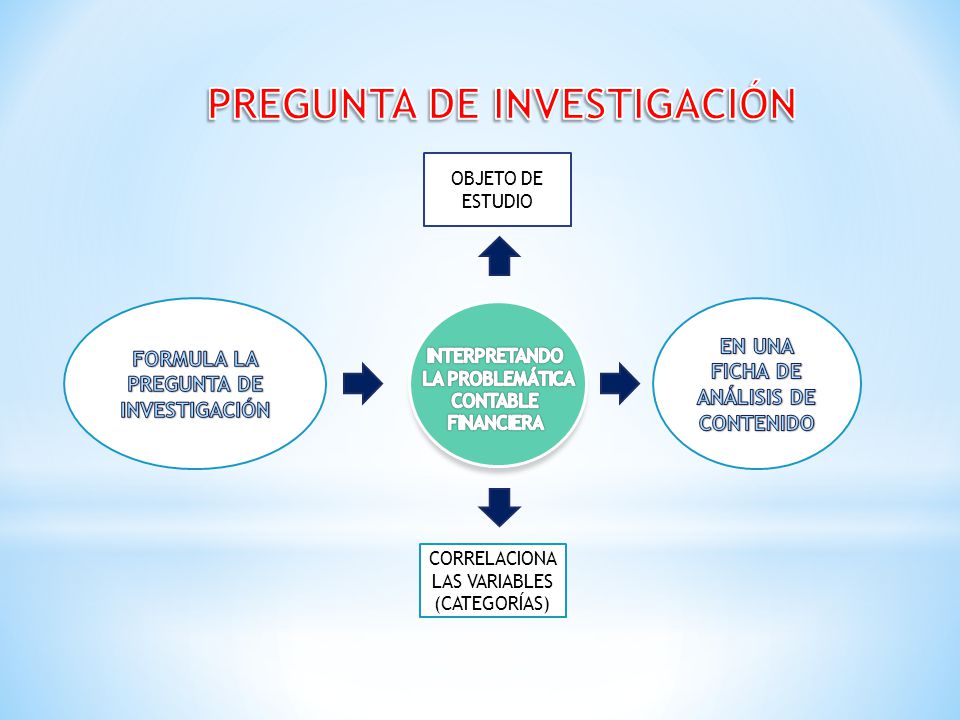 PREGUNTA DE INVESTIGACIÓN

OBJETO DE ESTUDIO

FORMULA LA PREGUNTA DE INVESTIGACIÓN

INTERPRETANDO LA PROBLEMÁTICA CONTABLE FINANCIERA

EN UNA FICHA DE ANÁLISIS DE CONTENIDO

CORRELACIONA LAS VARIABLES (CATEGORÍAS)